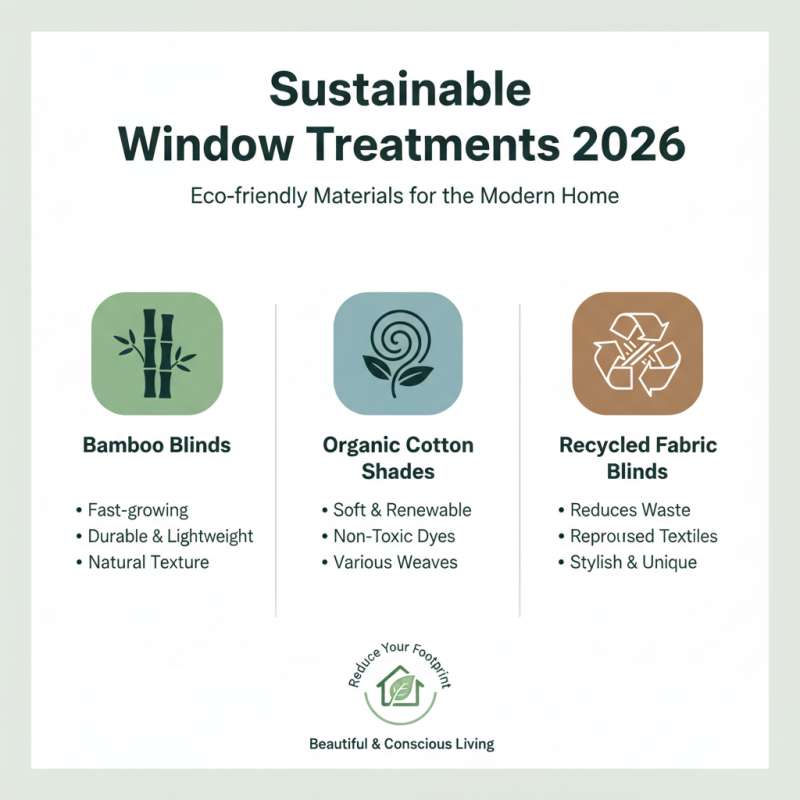 Sustainable Window Treatments 2026

Eco-friendly Materials for the Modern Home

Bamboo Blinds

• Fast-growing
• Durable & Lightweight
• Natural Texture

Organic Cotton Shades

• Soft & Renewable
• Non-Toxic Dyes
• Various Weaves

Recycled Fabric Blinds

• Reduces Waste
• Reproused Textiles
• Stylish & Unique

Reduce Your Footprint

Beautiful & Conscious Living